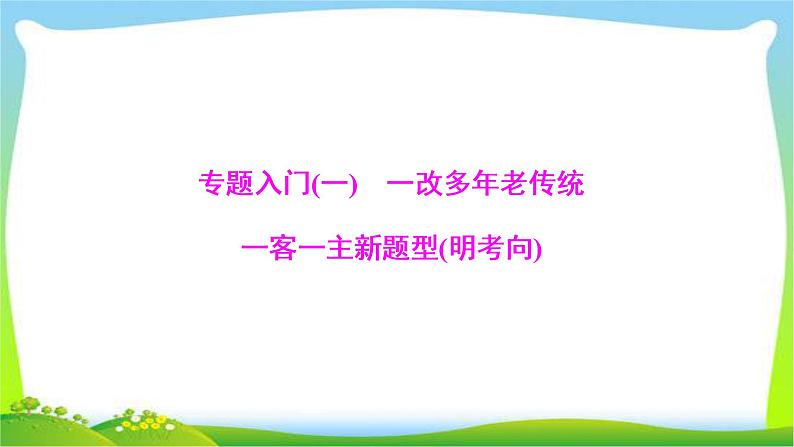 专题入门(一)　一改多年老传统

一客一主新题型(明考向)